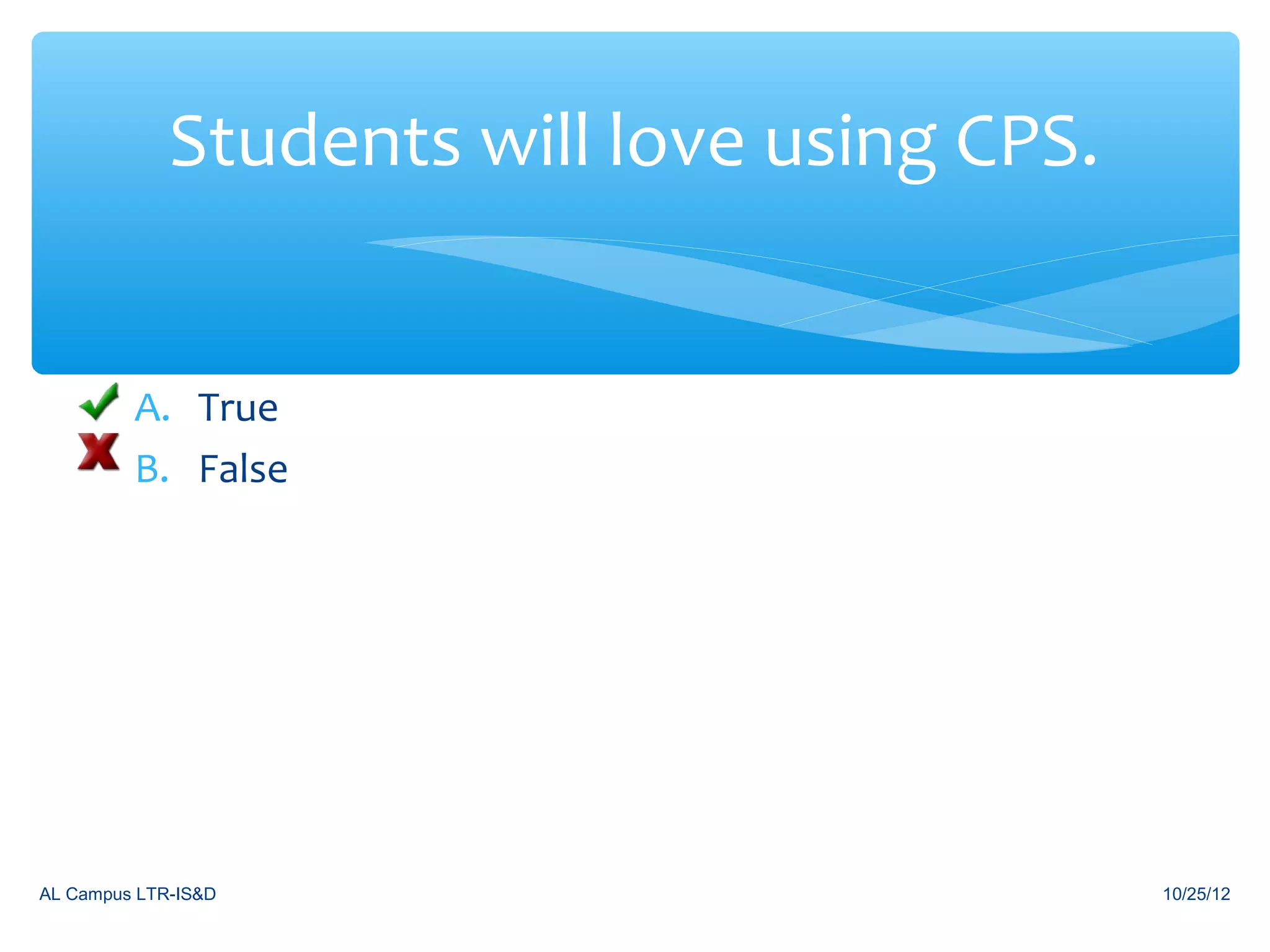 Students will love using CPS.

A. True

B. False

AL Campus LTR-IS&D

10/25/12